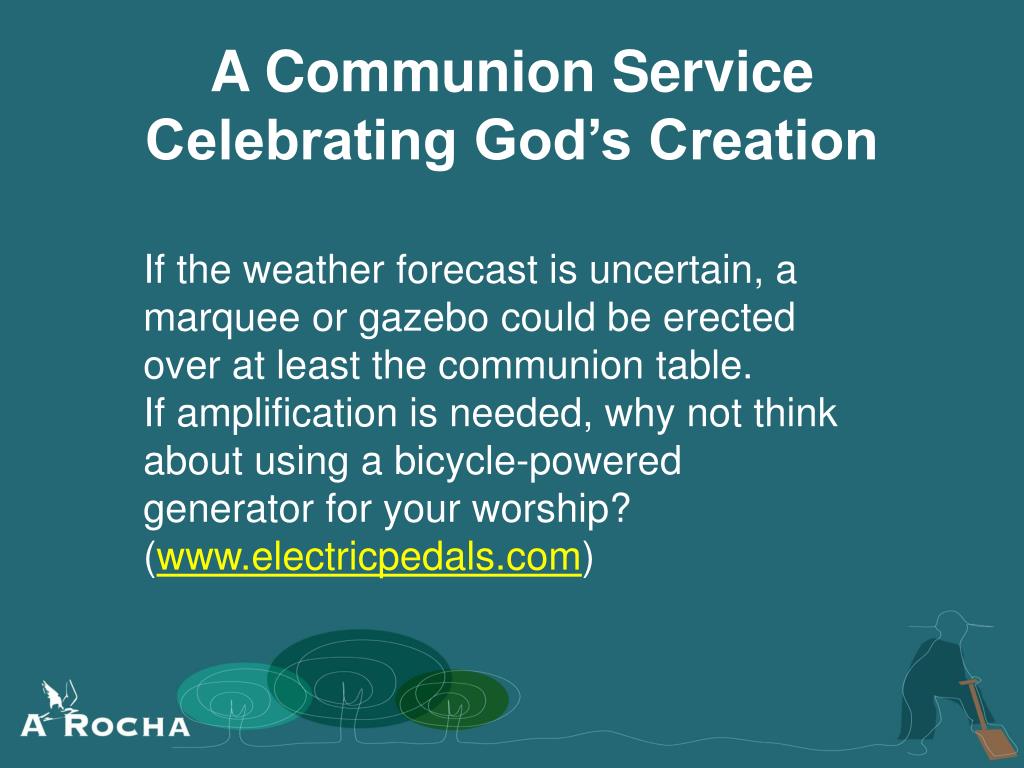 A Communion Service Celebrating God's Creation

If the weather forecast is uncertain, a marquee or gazebo could be erected over at least the communion table.
If amplification is needed, why not think about using a bicycle-powered generator for your worship? (www.electricpedals.com)

A ROCHA